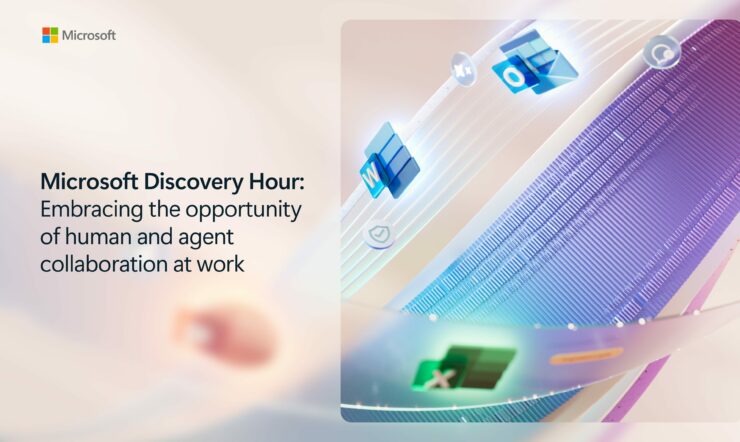 Microsoft

Microsoft Discovery Hour: Embracing the opportunity of human and agent collaboration at work